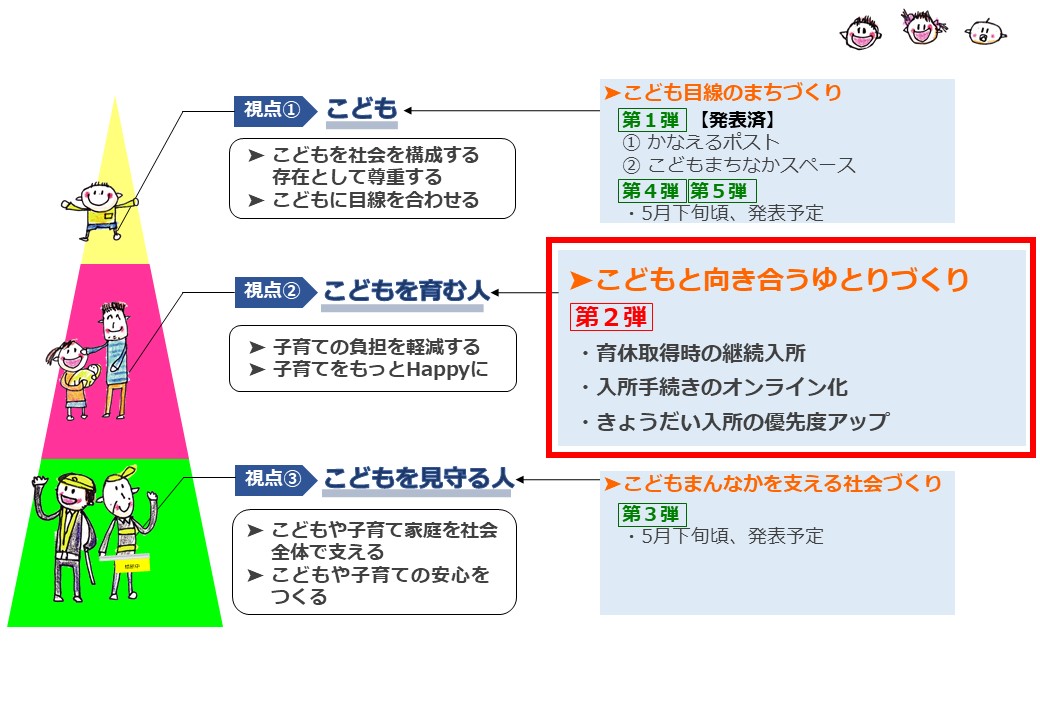 視点① こども

➤ こどもを社会を構成する存在として尊重する
➤ こどもに目線を合わせる

➤こども目線のまちづくり
第１弾 【発表済】
① かなえるポスト
② こどもまちなかスペース
第４弾 第５弾
・5月下旬頃、発表予定

視点② こどもを育む人

➤ 子育ての負担を軽減する
➤ 子育てをもっとHappyに

➤こどもと向き合うゆとりづくり
第２弾
・育休取得時の継続入所
・入所手続きのオンライン化
・きょうだい入所の優先度アップ

視点③ こどもを見守る人

➤ こどもや子育て家庭を社会全体で支える
➤ こどもや子育ての安心をつくる

➤こどもまんなかを支える社会づくり
第３弾
・5月下旬頃、発表予定